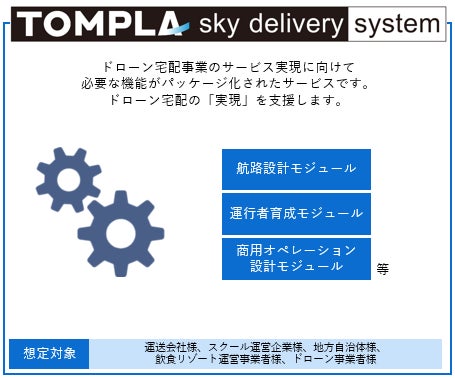 TOMPLA sky delivery system

ドローン宅配事業のサービス実現に向けて
必要な機能がパッケージ化されたサービスです。
ドローン宅配の「実現」を支援します。

航路設計モジュール

運行者育成モジュール

商用オペレーション
設計モジュール

等

想定対象

運送会社様、スクール運営企業様、地方自治体様、
飲食リゾート運営事業者様、ドローン事業者様